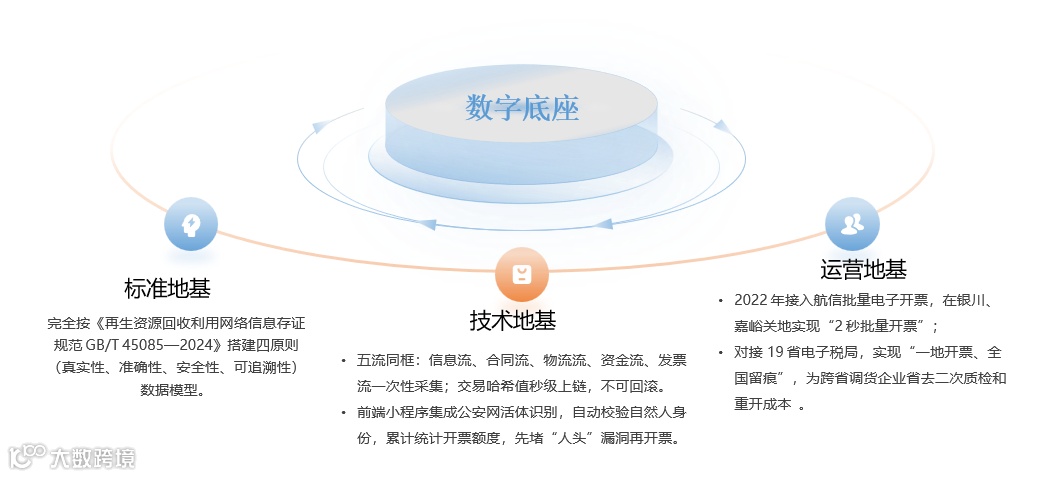 数字底座

标准地基

完全按《再生资源回收利用网络信息存证规范 GB/T 45085—2024》搭建四原则（真实性、准确性、安全性、可追溯性）数据模型。

技术地基

• 五流同框：信息流、合同流、物流流、资金流、发票流一次性采集；交易哈希值秒级上链，不可回滚。
• 前端小程序集成公安网活体识别，自动校验自然人身份，累计统计开票额度，先堵“人头”漏洞再开票。

运营地基

• 2022 年接入航信批量电子开票，在银川、嘉峪关地实现“2 秒批量开票”；
• 对接 19 省电子税局，实现“一地开票、全国留痕”，为跨省调货企业省去二次质检和重开成本 。

大数跨境